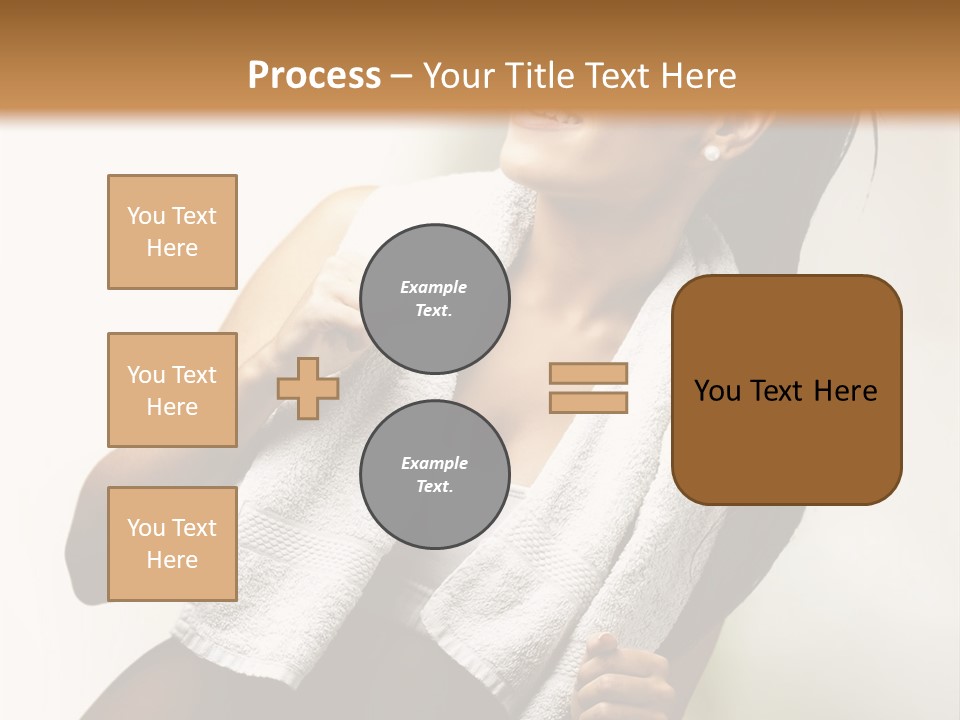 Process – Your Title Text Here

You Text Here

You Text Here

You Text Here

Example Text.

Example Text.

You Text Here